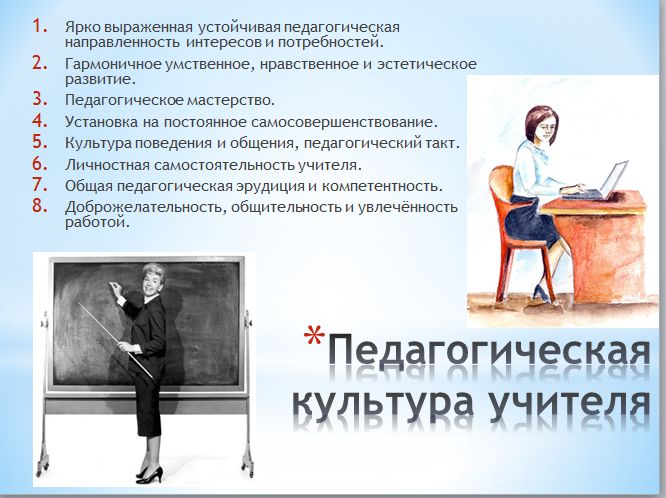 1. Ярко выраженная устойчивая педагогическая направленность интересов и потребностей.
2. Гармоничное умственное, нравственное и эстетическое развитие.
3. Педагогическое мастерство.
4. Установка на постоянное самосовершенствование.
5. Культура поведения и общения, педагогический такт.
6. Личностная самостоятельность учителя.
7. Общая педагогическая эрудиция и компетентность.
8. Доброжелательность, общительность и увлечённость работой.

*Педагогическая культура учителя